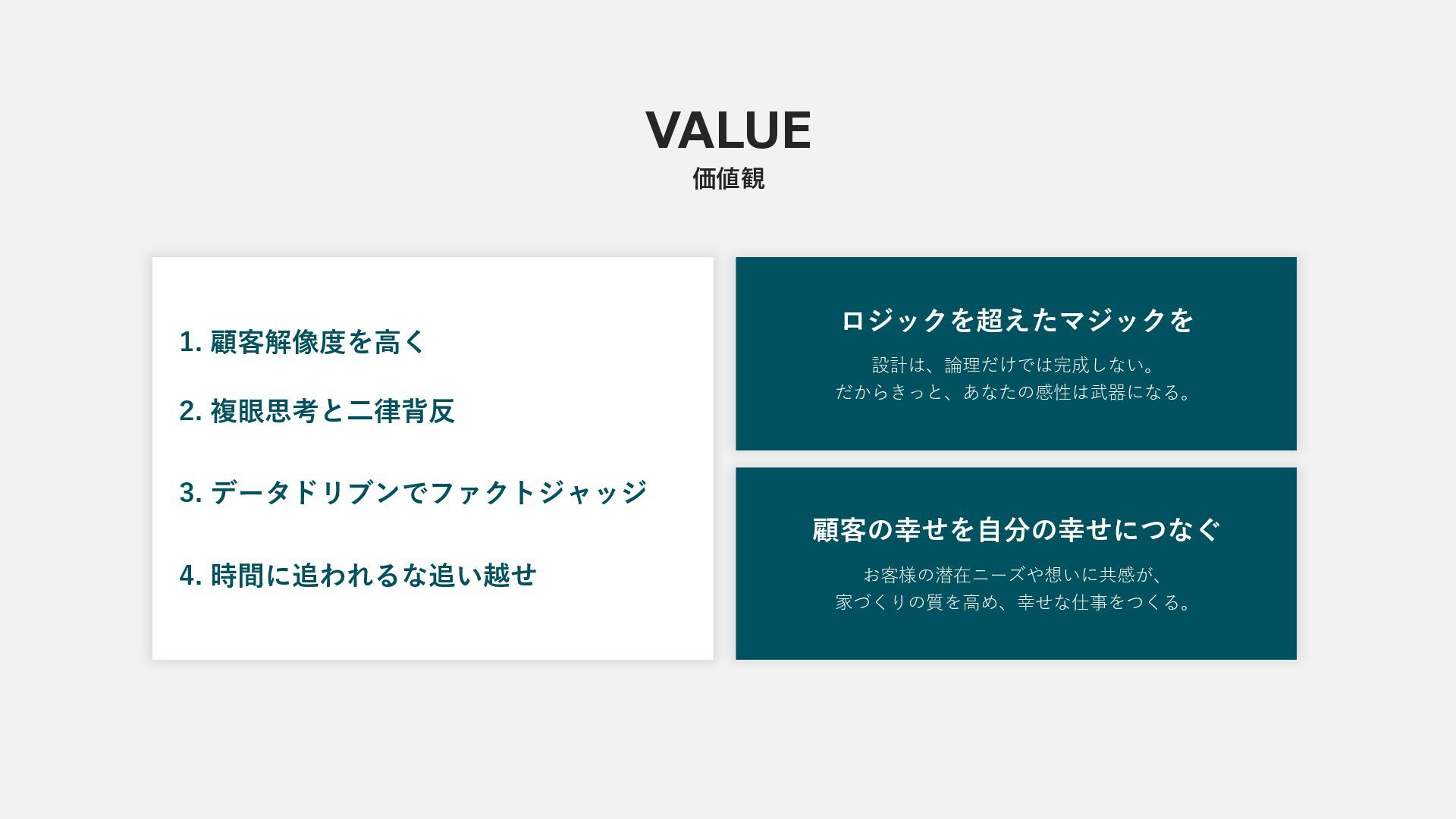 VALUE
価値観

1. 顧客解像度を高く

2. 複眼思考と二律背反

3. データドリブンでファクトジャッジ

4. 時間に追われるな追い越せ

ロジックを超えたマジックを

設計は、論理だけでは完成しない。
だからきっと、あなたの感性は武器になる。

顧客の幸せを自分の幸せにつなぐ

お客様の潜在ニーズや想いに共感が、
家づくりの質を高め、幸せな仕事をつくる。